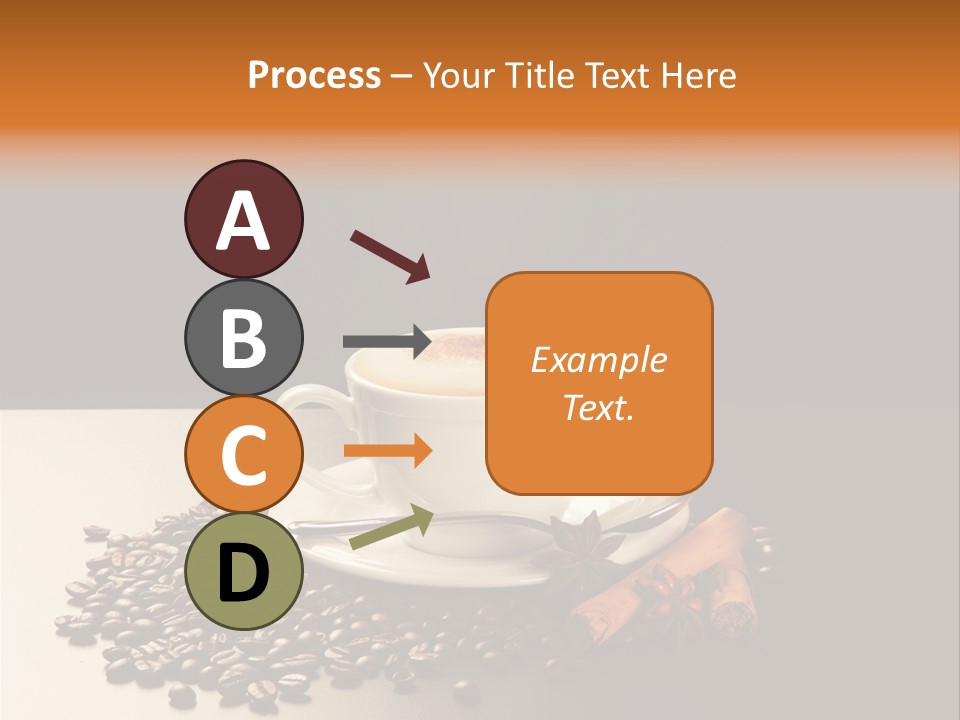 Process – Your Title Text Here

A

B

C

D

Example Text.